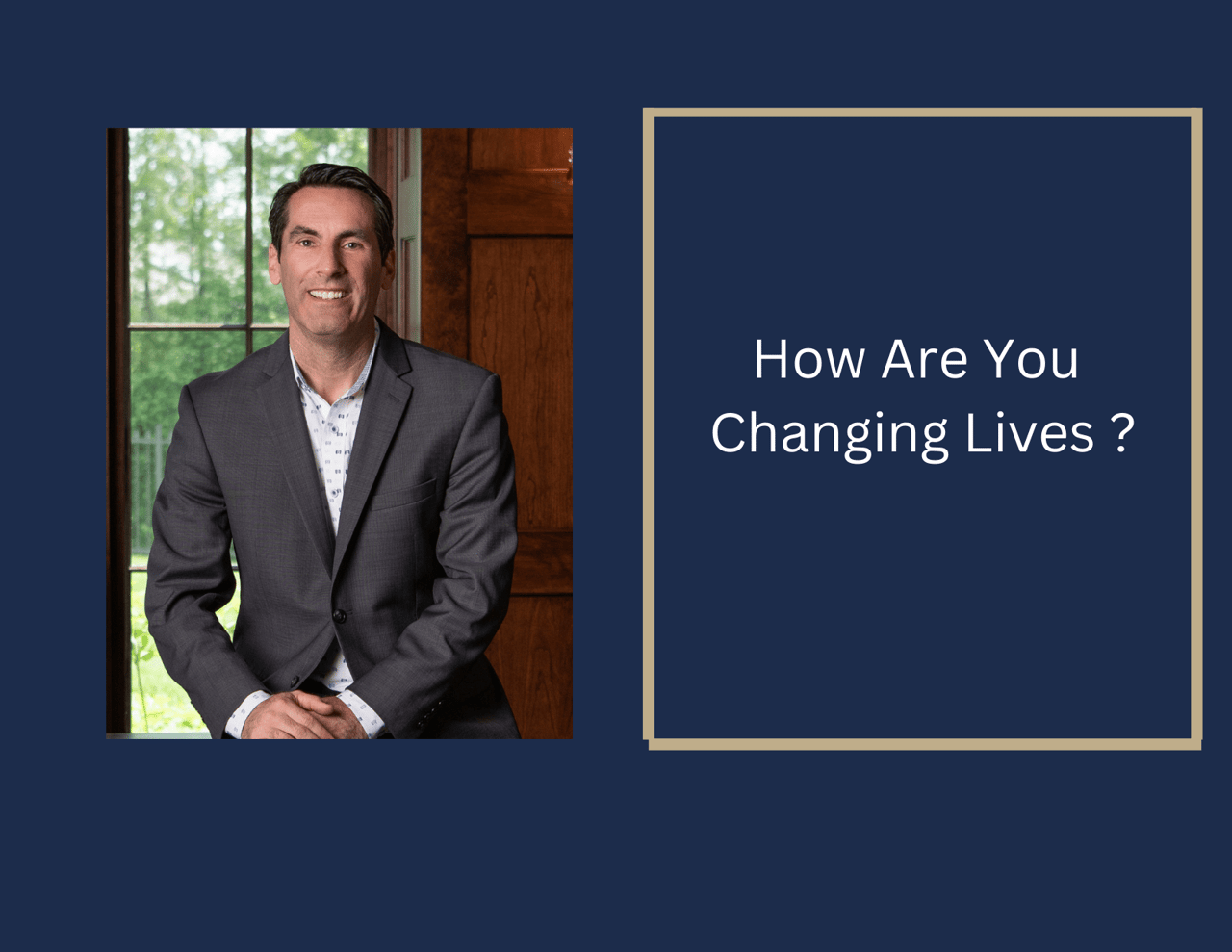 How Are You
Changing Lives ?